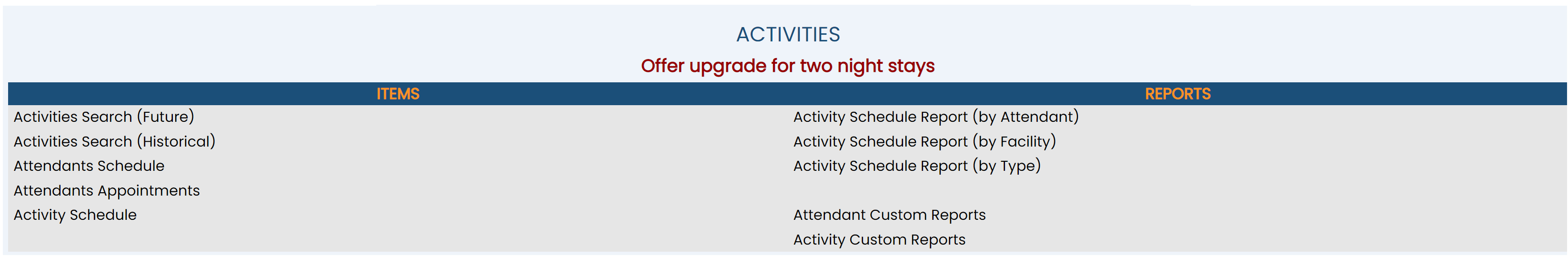 ACTIVITIES

Offer upgrade for two night stays

| ITEMS | REPORTS |
|---|---|
| Activities Search (Future) | Activity Schedule Report (by Attendant) |
| Activities Search (Historical) | Activity Schedule Report (by Facility) |
| Attendants Schedule | Activity Schedule Report (by Type) |
| Attendants Appointments | |
| Activity Schedule | Attendant Custom Reports |
| | Activity Custom Reports |